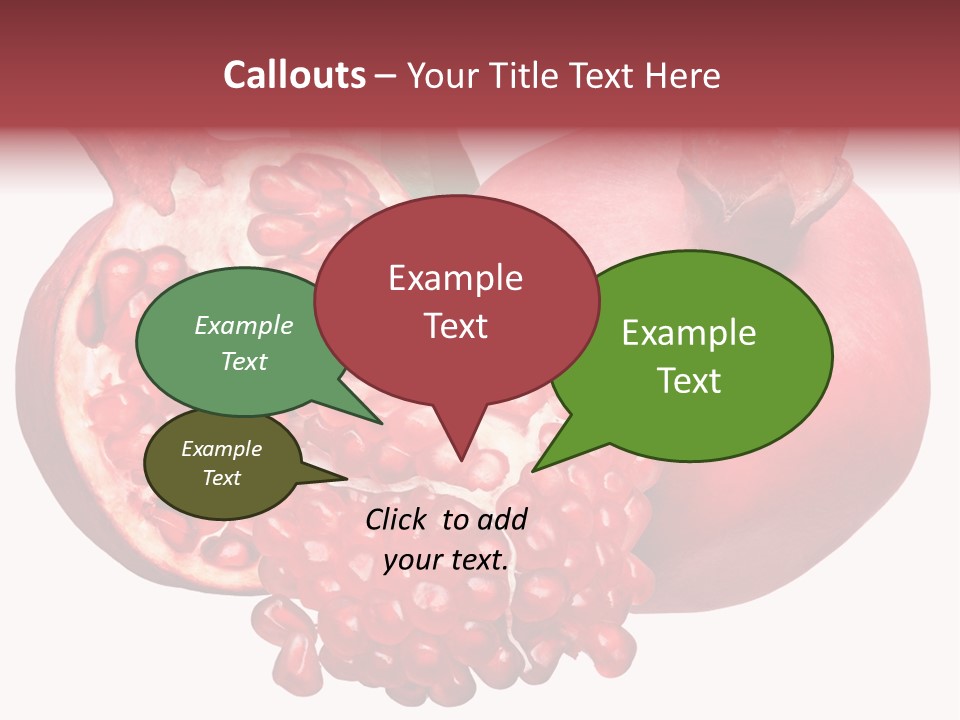 Callouts – Your Title Text Here

Example Text

Example Text

Example Text

Example Text

Click to add your text.